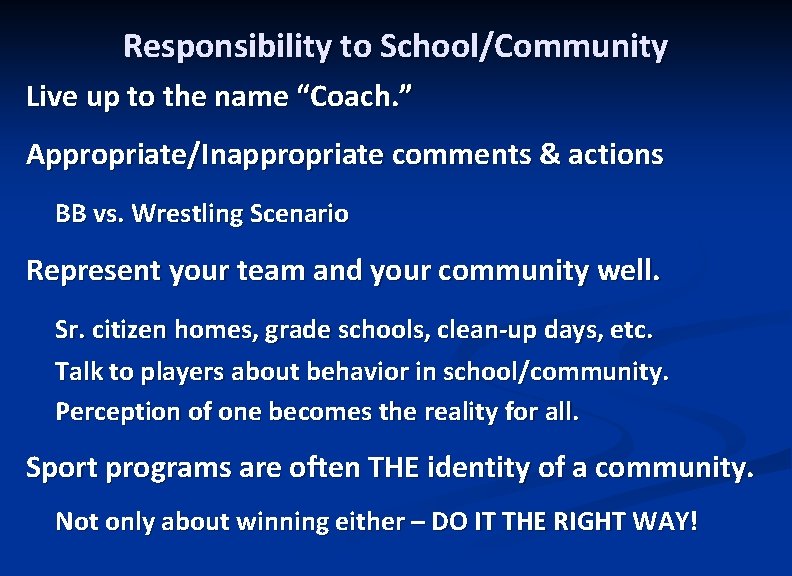 Responsibility to School/Community

Live up to the name “Coach.”

Appropriate/Inappropriate comments & actions

BB vs. Wrestling Scenario

Represent your team and your community well.

Sr. citizen homes, grade schools, clean-up days, etc.

Talk to players about behavior in school/community.

Perception of one becomes the reality for all.

Sport programs are often THE identity of a community.

Not only about winning either – DO IT THE RIGHT WAY!